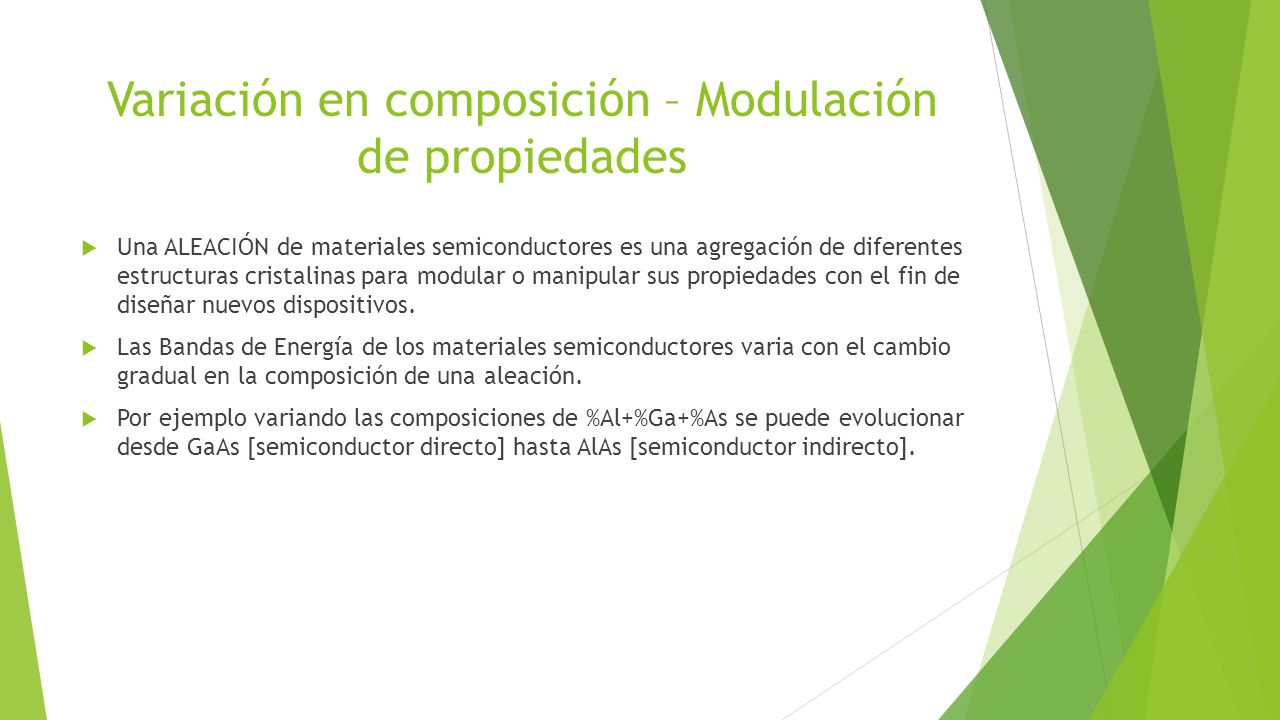 Variación en composición – Modulación de propiedades

Una ALEACIÓN de materiales semiconductores es una agregación de diferentes estructuras cristalinas para modular o manipular sus propiedades con el fin de diseñar nuevos dispositivos.

Las Bandas de Energía de los materiales semiconductores varia con el cambio gradual en la composición de una aleación.

Por ejemplo variando las composiciones de %Al+%Ga+%As se puede evolucionar desde GaAs [semiconductor directo] hasta AlAs [semiconductor indirecto].